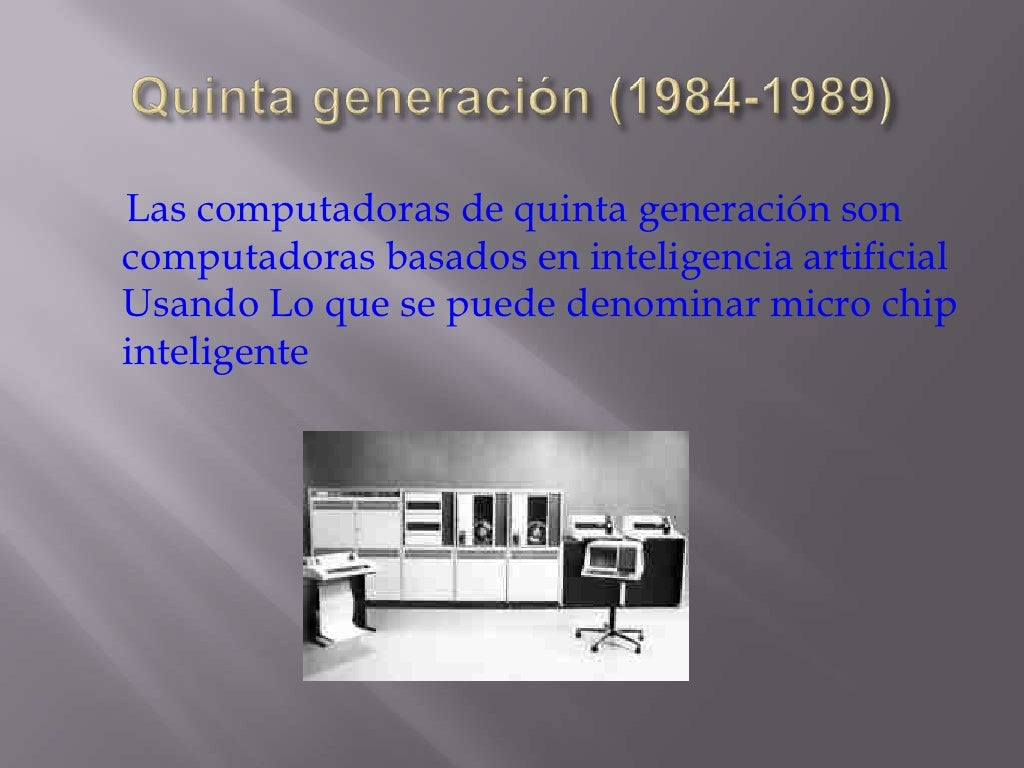 Quinta generación (1984-1989)

Las computadoras de quinta generación son computadoras basados en inteligencia artificial Usando Lo que se puede denominar micro chip inteligente